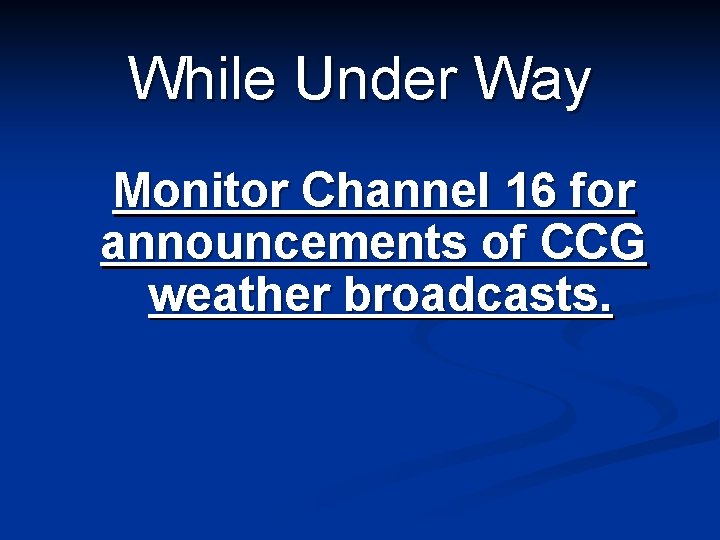 While Under Way

Monitor Channel 16 for announcements of CCG weather broadcasts.